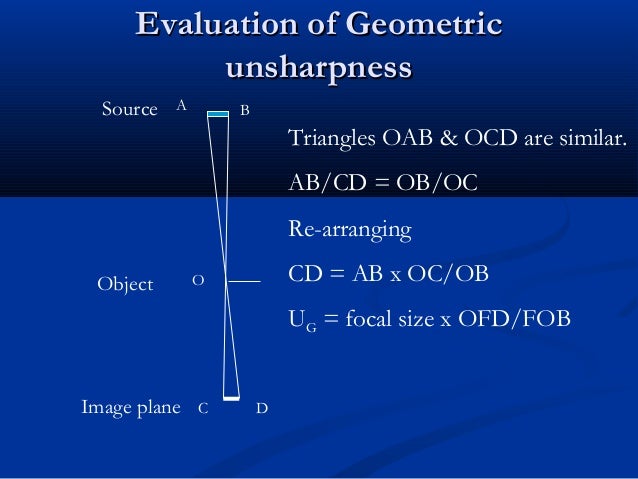 Evaluation of Geometric unsharpness

Source A B

Object O

Image plane C D

Triangles OAB & OCD are similar.

AB/CD = OB/OC

Re-arranging

CD = AB x OC/OB

$U_G$ = focal size x OFD/FOB